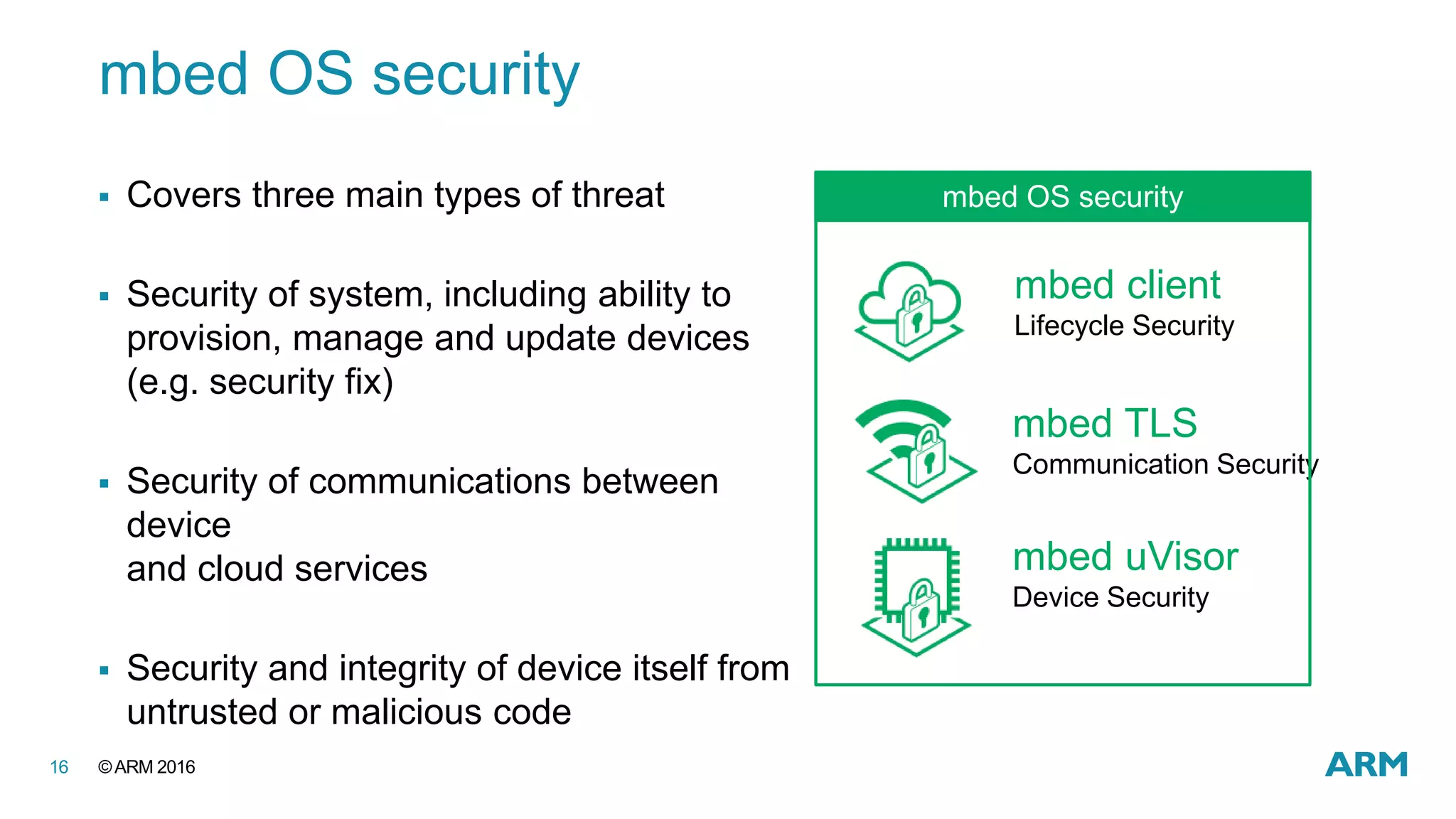 mbed OS security

▪ Covers three main types of threat

▪ Security of system, including ability to provision, manage and update devices (e.g. security fix)

▪ Security of communications between device
and cloud services

▪ Security and integrity of device itself from untrusted or malicious code

mbed OS security

mbed client
Lifecycle Security

mbed TLS
Communication Security

mbed uVisor
Device Security

16 ©ARM 2016

ARM